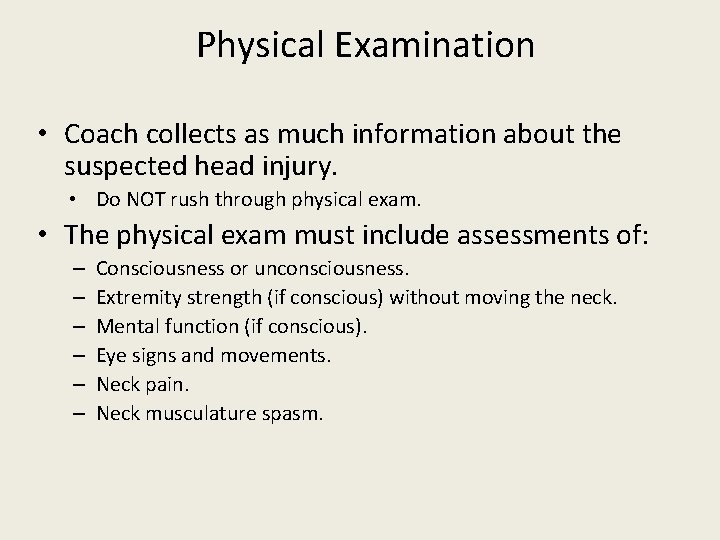 Physical Examination

• Coach collects as much information about the suspected head injury.
  • Do NOT rush through physical exam.
• The physical exam must include assessments of:
  – Consciousness or unconsciousness.
  – Extremity strength (if conscious) without moving the neck.
  – Mental function (if conscious).
  – Eye signs and movements.
  – Neck pain.
  – Neck musculature spasm.